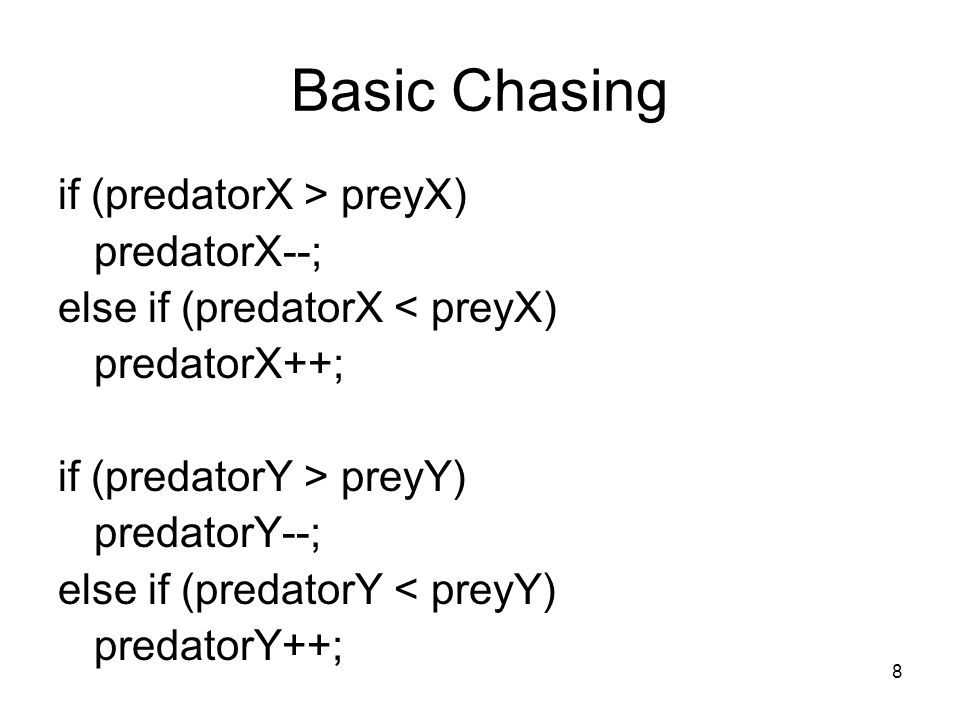 Basic Chasing

if (predatorX > preyX)
  predatorX--;
else if (predatorX < preyX)
  predatorX++;

if (predatorY > preyY)
  predatorY--;
else if (predatorY < preyY)
  predatorY++;

8